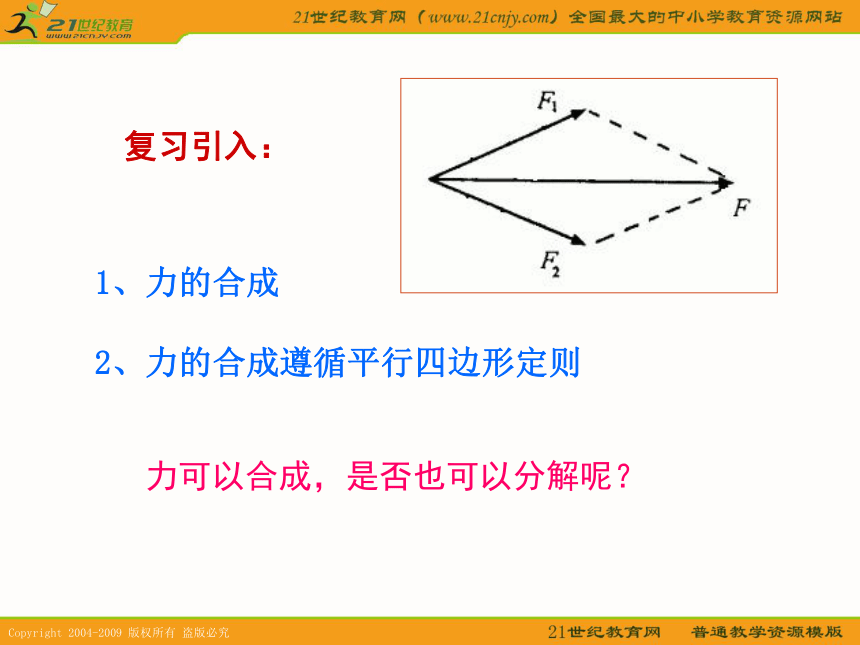 21世纪教育
www.21cnjy.com

21世纪教育网（www.21cnjy.com）全国最大的中小学教育资源网站

复习引入：

$F_1$

$F$

$F_2$

1、力的合成

2、力的合成遵循平行四边形定则

力可以合成，是否也可以分解呢？

Copyright 2004-2009 版权所有 盗版必究

21世纪教育网 普通教学资源模版